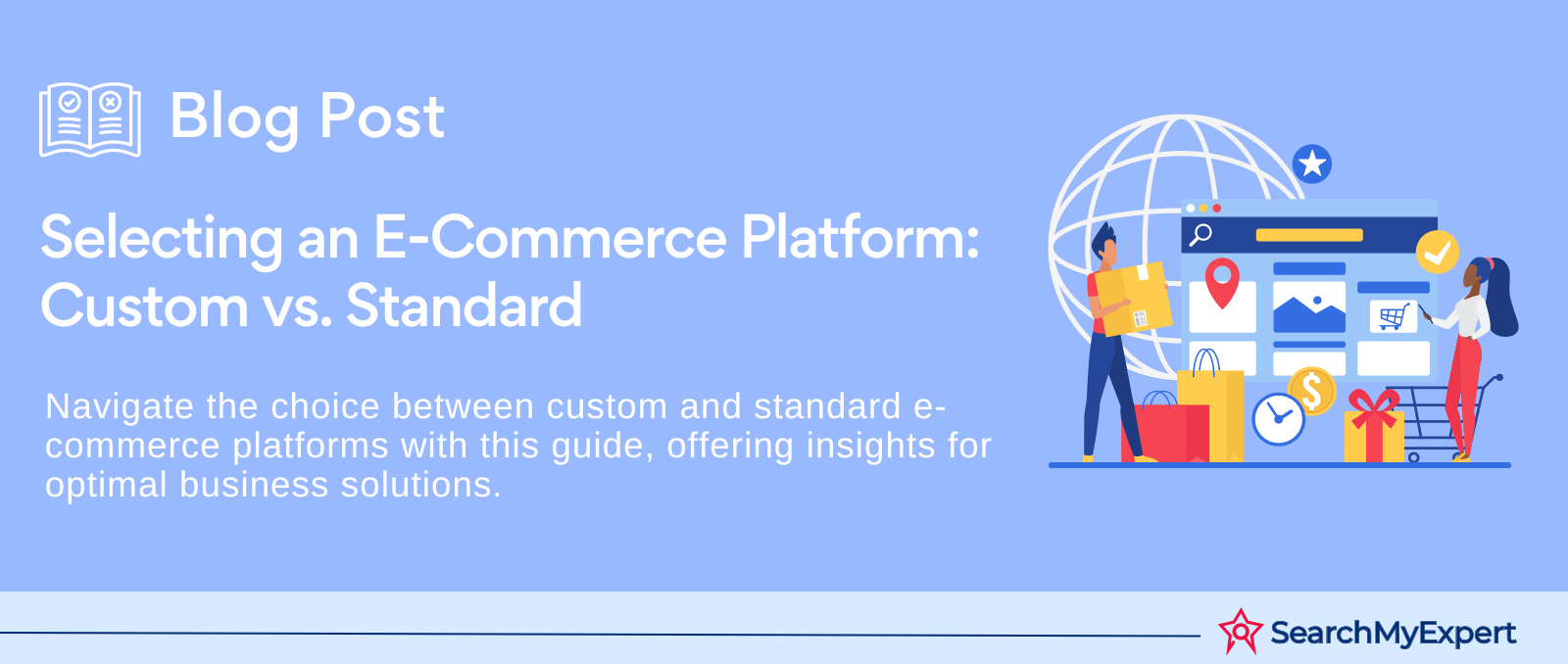 Blog Post

Selecting an E-Commerce Platform: Custom vs. Standard

Navigate the choice between custom and standard e-commerce platforms with this guide, offering insights for optimal business solutions.

SearchMyExpert